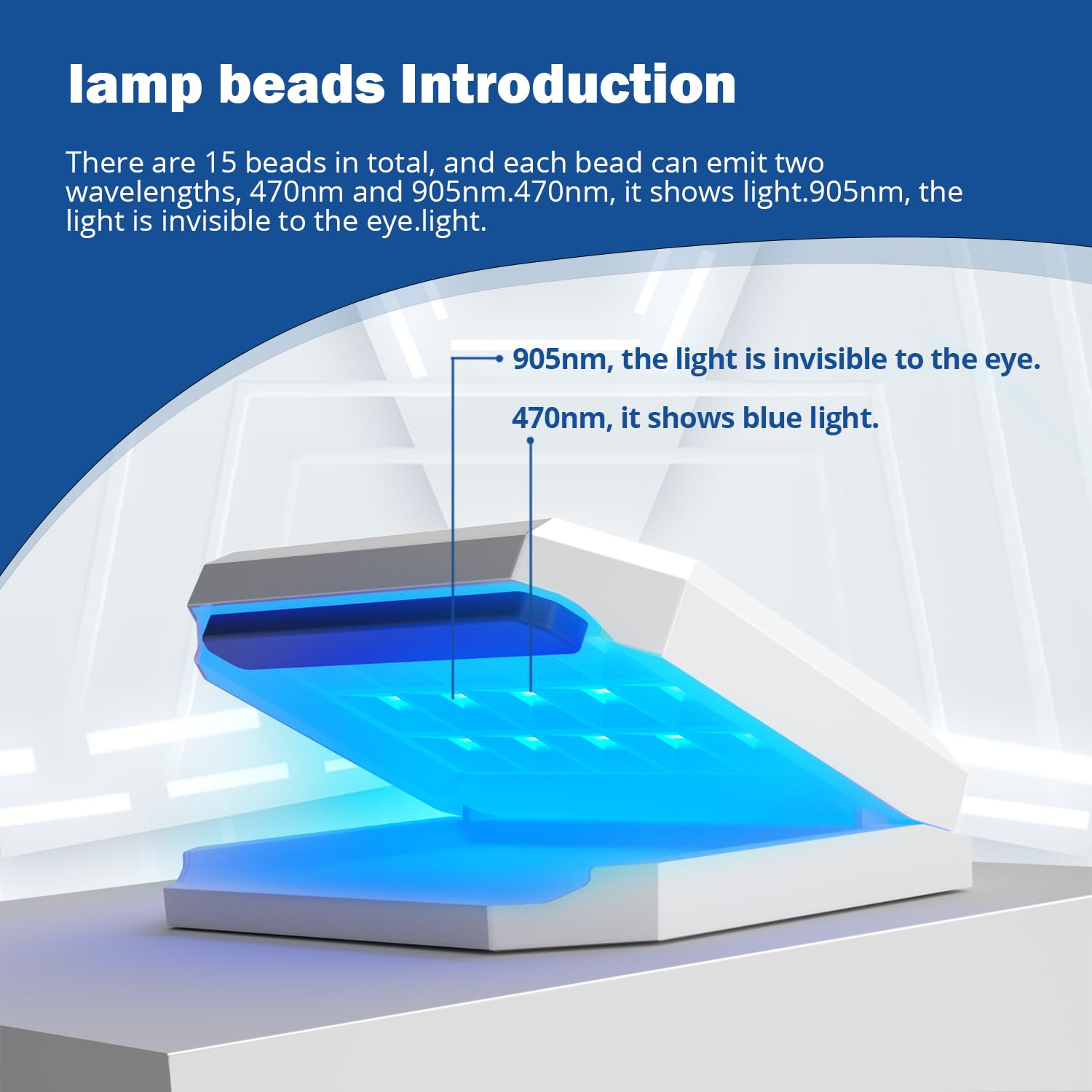 lamp beads Introduction

There are 15 beads in total, and each bead can emit two wavelengths, 470nm and 905nm.470nm, it shows light.905nm, the light is invisible to the eye.light.

905nm, the light is invisible to the eye.

470nm, it shows blue light.